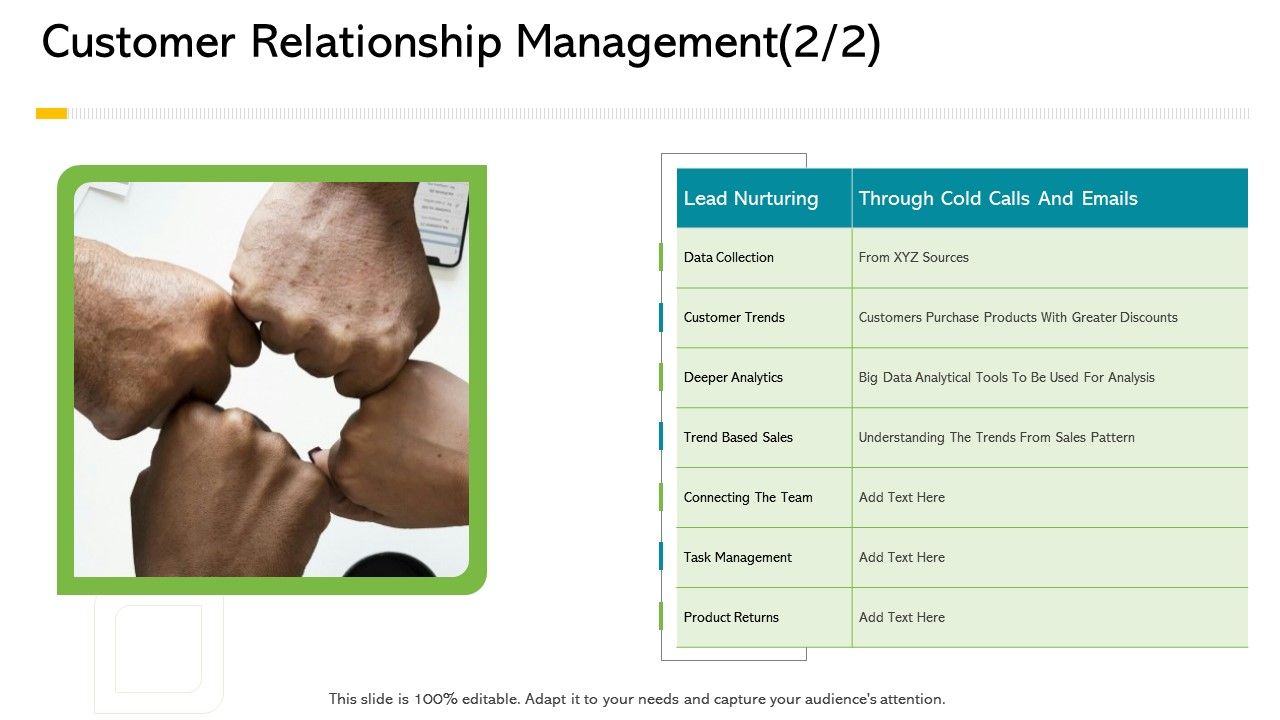 Customer Relationship Management(2/2)

| Lead Nurturing | Through Cold Calls And Emails |
|---|---|
| Data Collection | From XYZ Sources |
| Customer Trends | Customers Purchase Products With Greater Discounts |
| Deeper Analytics | Big Data Analytical Tools To Be Used For Analysis |
| Trend Based Sales | Understanding The Trends From Sales Pattern |
| Connecting The Team | Add Text Here |
| Task Management | Add Text Here |
| Product Returns | Add Text Here |

This slide is 100% editable. Adapt it to your needs and capture your audience's attention.